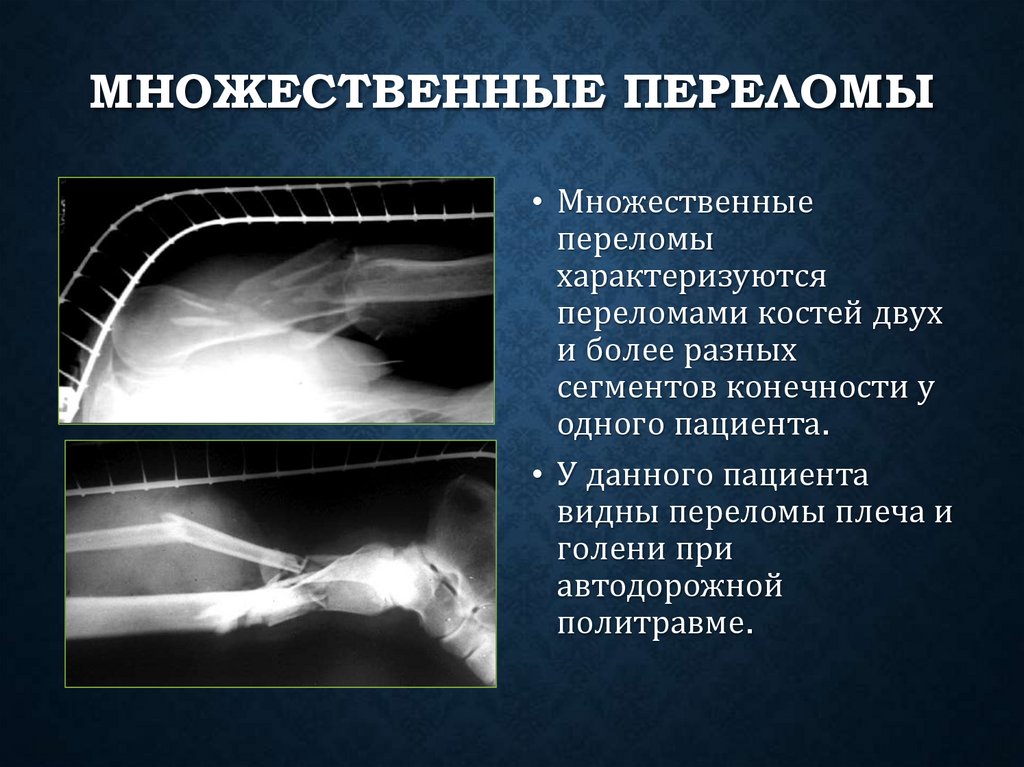 МНОЖЕСТВЕННЫЕ ПЕРЕЛОМЫ

• Множественные переломы характеризуются переломами костей двух и более разных сегментов конечности у одного пациента.

• У данного пациента видны переломы плеча и голени при автодорожной политравме.